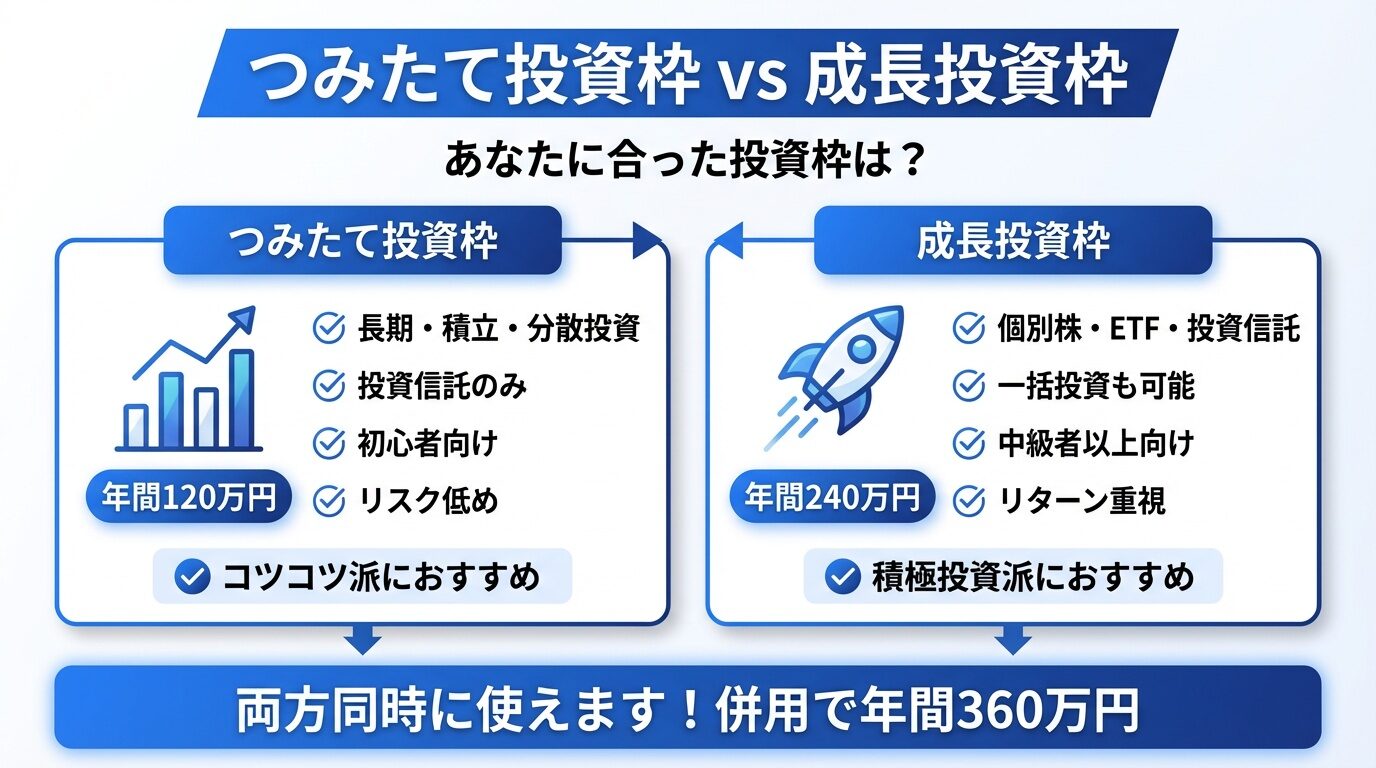 つみたて投資枠 vs 成長投資枠

あなたに合った投資枠は？

つみたて投資枠

長期・積立・分散投資
投資信託のみ
初心者向け
リスク低め

年間120万円

コツコツ派におすすめ

成長投資枠

個別株・ETF・投資信託
一括投資も可能
中級者以上向け
リターン重視

年間240万円

積極投資派におすすめ

両方同時に使えます！併用で年間360万円